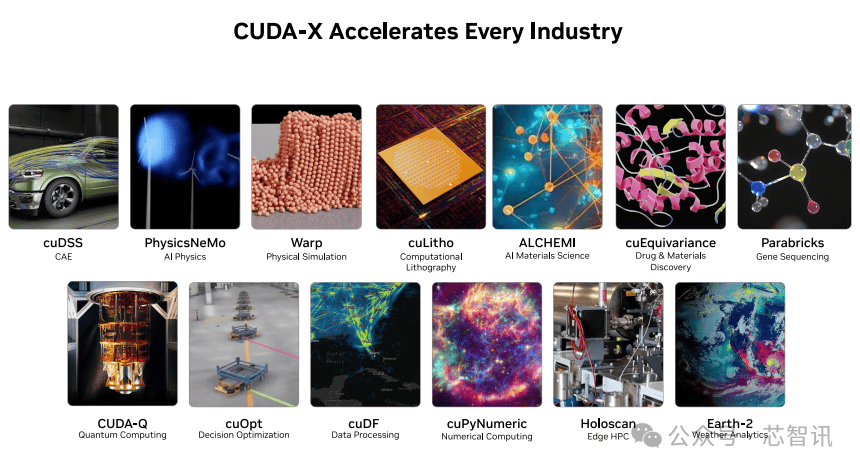 CUDA-X Accelerates Every Industry

cuDSS
CAE

PhysicsNeMo
AI Physics

Warp
Physical Simulation

cuLitho
Computational Lithography

ALCHEMI
AI Materials Science

cuEquivariance
Drug & Materials Discovery

Parabricks
Gene Sequencing

CUDA-Q
Quantum Computing

cuOpt
Decision Optimization

cuDF
Data Processing

cuPyNumeric
Numerical Computing

Holoscan
Edge HPC

Earth-2
Weather Analytics

公众号 · 芯智讯